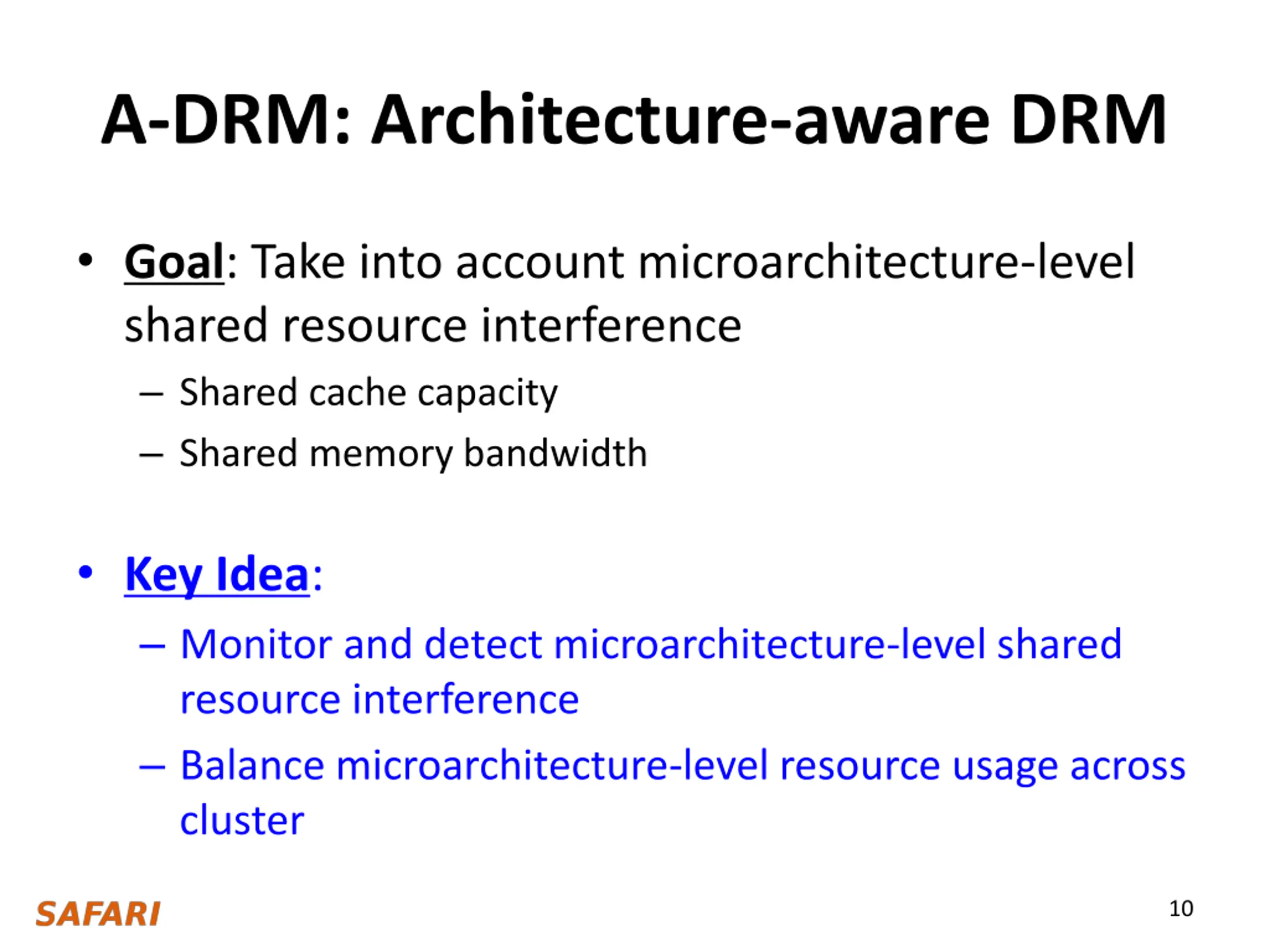 A-DRM: Architecture-aware DRM

• Goal: Take into account microarchitecture-level shared resource interference
  – Shared cache capacity
  – Shared memory bandwidth

• Key Idea:
  – Monitor and detect microarchitecture-level shared resource interference
  – Balance microarchitecture-level resource usage across cluster

SAFARI

10